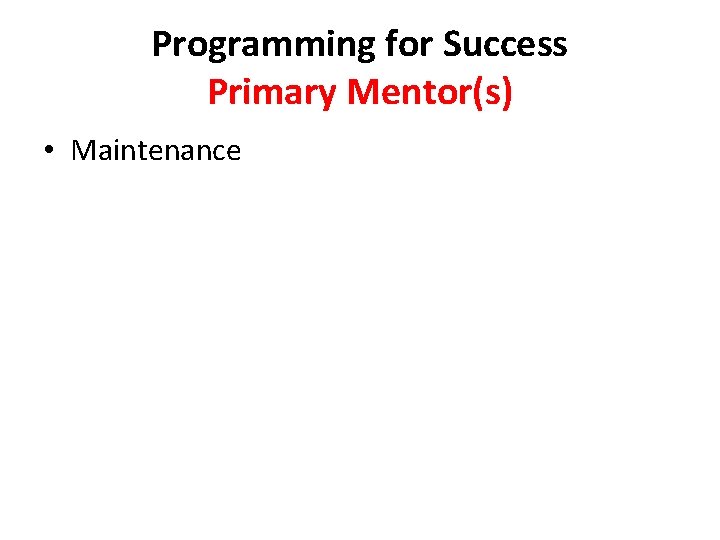 Programming for Success
Primary Mentor(s)

• Maintenance